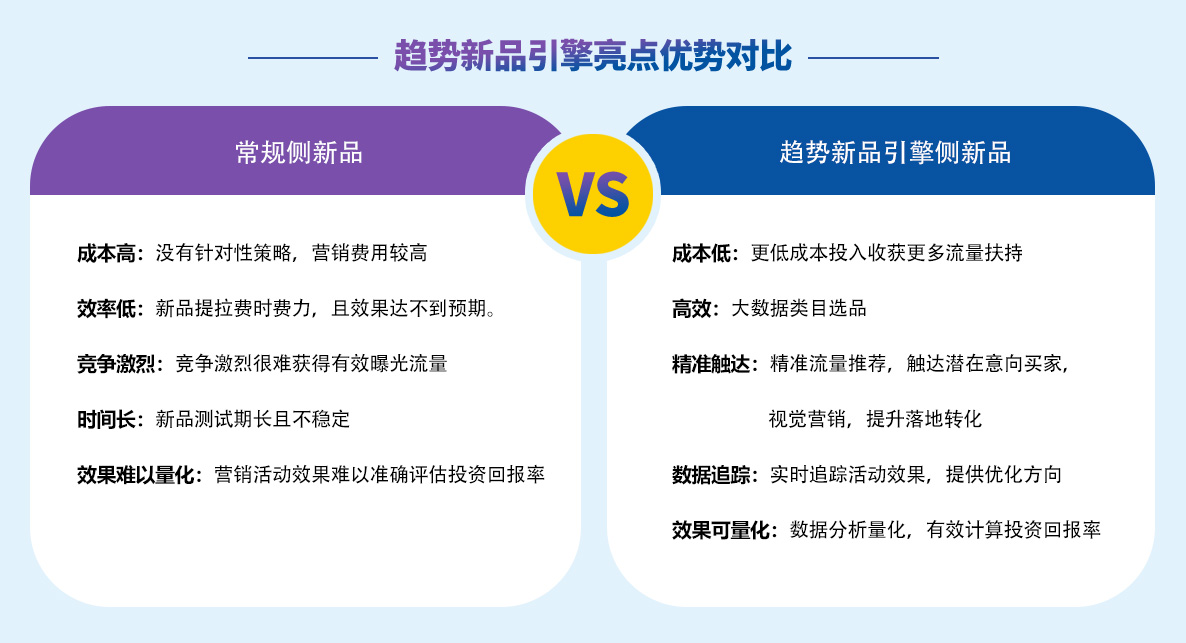 趋势新品引擎亮点优势对比

常规侧新品

成本高：没有针对性策略，营销费用较高

效率低：新品提拉费时费力，且效果达不到预期。

竞争激烈：竞争激烈很难获得有效曝光流量

时间长：新品测试期长且不稳定

效果难以量化：营销活动效果难以准确评估投资回报率

VS

趋势新品引擎侧新品

成本低：更低成本投入收获更多流量扶持

高效：大数据类目选品

精准触达：精准流量推荐，触达潜在意向买家，视觉营销，提升落地转化

数据追踪：实时追踪活动效果，提供优化方向

效果可量化：数据分析量化，有效计算投资回报率